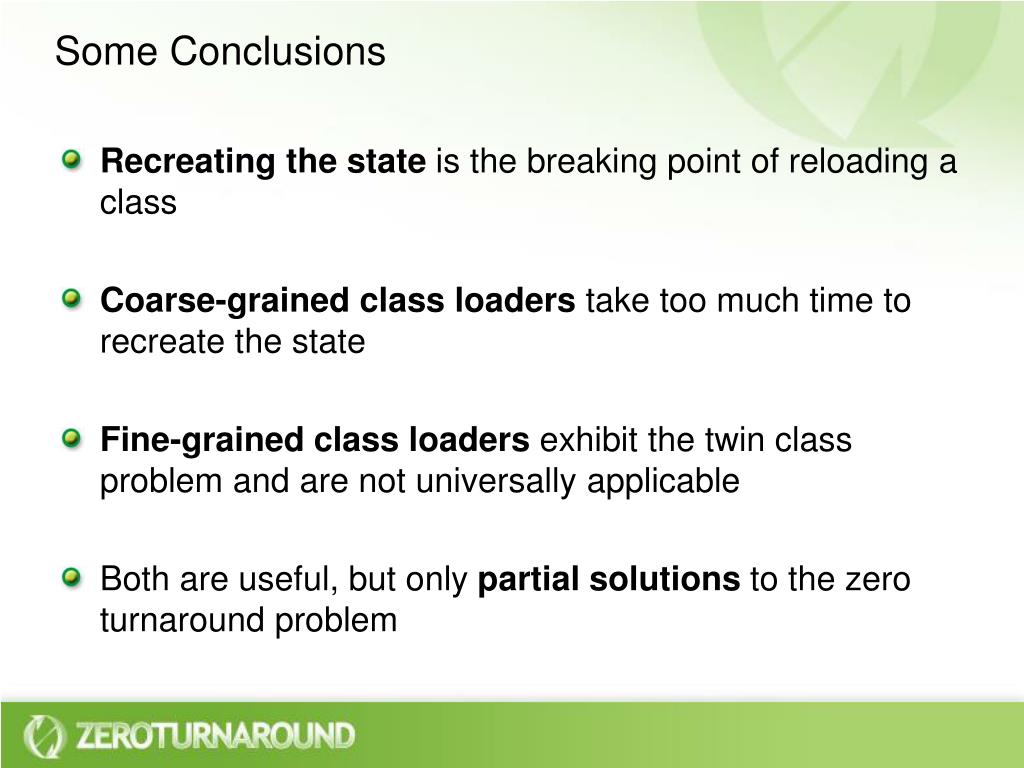 Some Conclusions

Recreating the state is the breaking point of reloading a class

Coarse-grained class loaders take too much time to recreate the state

Fine-grained class loaders exhibit the twin class problem and are not universally applicable

Both are useful, but only partial solutions to the zero turnaround problem

ZEROTURNAROUND